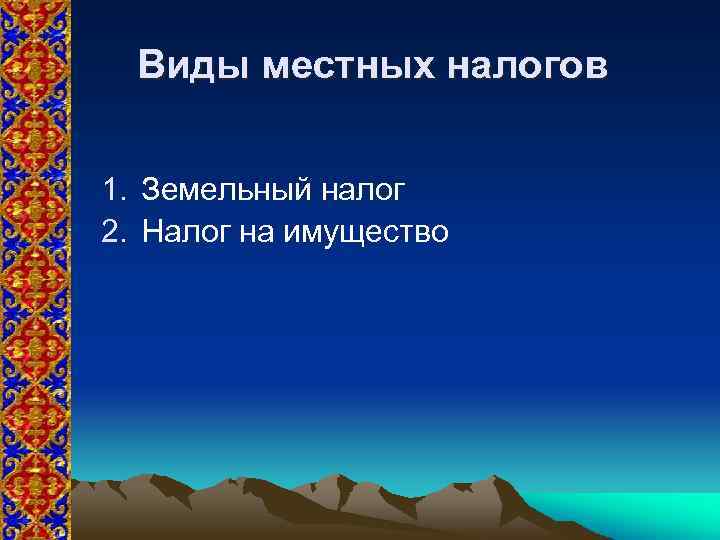 Виды местных налогов

1. Земельный налог
2. Налог на имущество